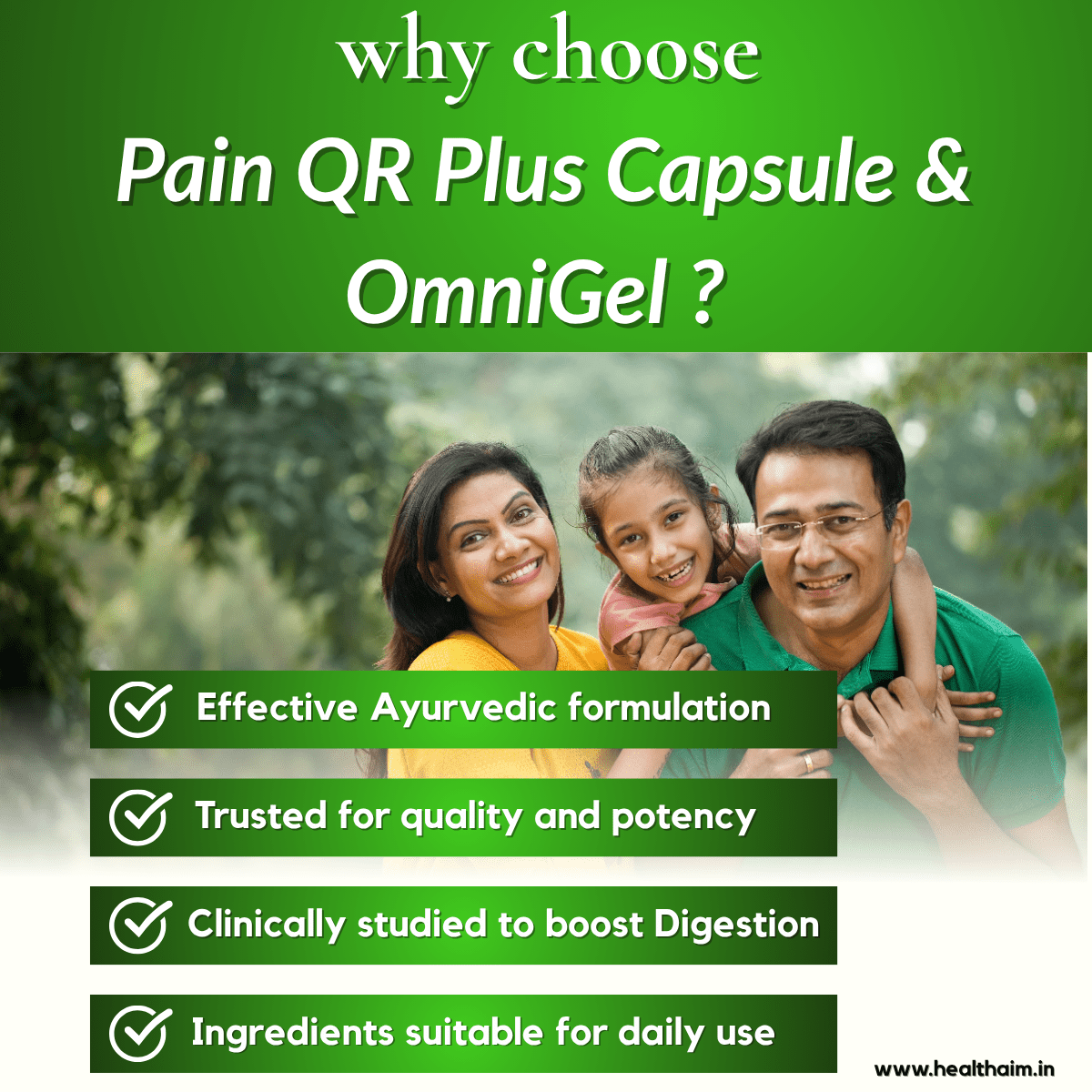 why choose
Pain QR Plus Capsule & OmniGel ?

Effective Ayurvedic formulation

Trusted for quality and potency

Clinically studied to boost Digestion

Ingredients suitable for daily use

www.healthaim.in